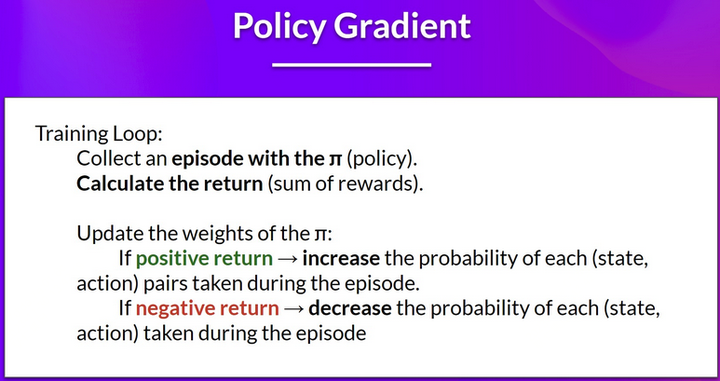 Policy Gradient

Training Loop:
Collect an episode with the π (policy).
Calculate the return (sum of rewards).

Update the weights of the π:
If positive return → increase the probability of each (state, action) pairs taken during the episode.
If negative return → decrease the probability of each (state, action) taken during the episode